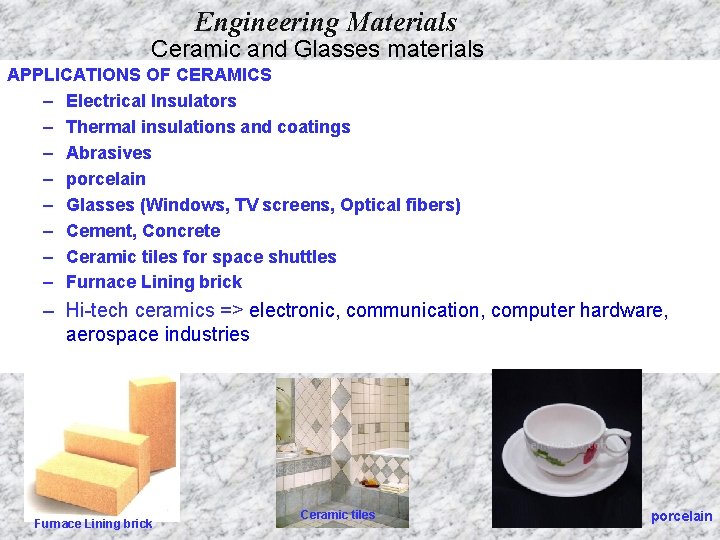 Engineering Materials
Ceramic and Glasses materials

APPLICATIONS OF CERAMICS
– Electrical Insulators
– Thermal insulations and coatings
– Abrasives
– porcelain
– Glasses (Windows, TV screens, Optical fibers)
– Cement, Concrete
– Ceramic tiles for space shuttles
– Furnace Lining brick
– Hi-tech ceramics => electronic, communication, computer hardware, aerospace industries

Furnace Lining brick
Ceramic tiles
porcelain